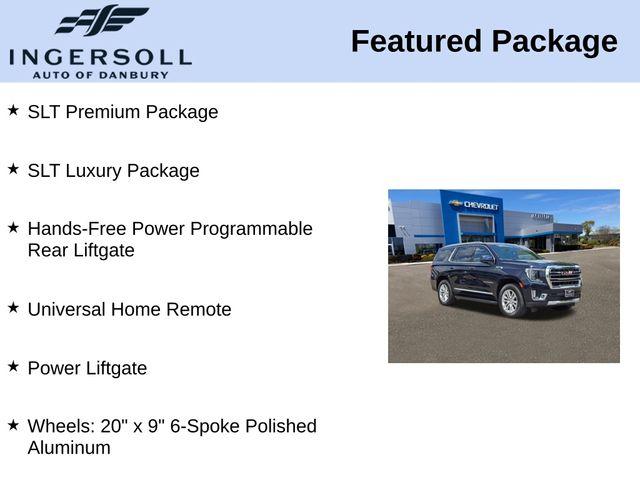 INGERSOLL
AUTO OF DANBURY

Featured Package

★ SLT Premium Package

★ SLT Luxury Package

★ Hands-Free Power Programmable Rear Liftgate

★ Universal Home Remote

★ Power Liftgate

★ Wheels: 20" x 9" 6-Spoke Polished Aluminum

CHEVROLET

GMC